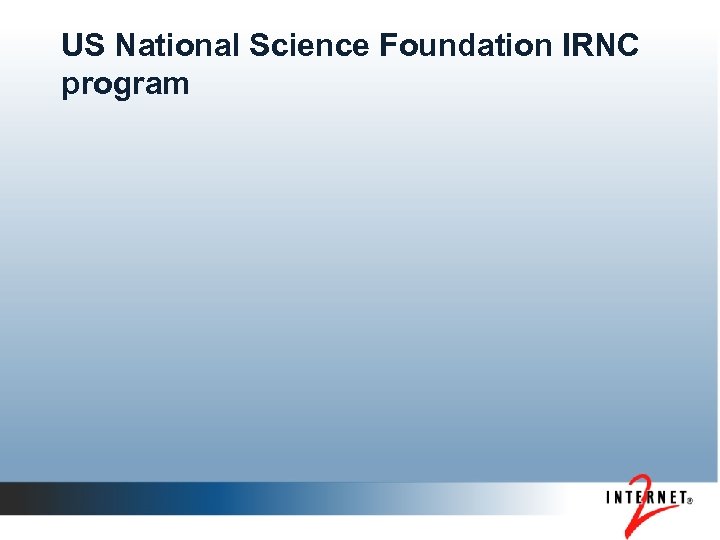 US National Science Foundation IRNC program

INTERNET® 2